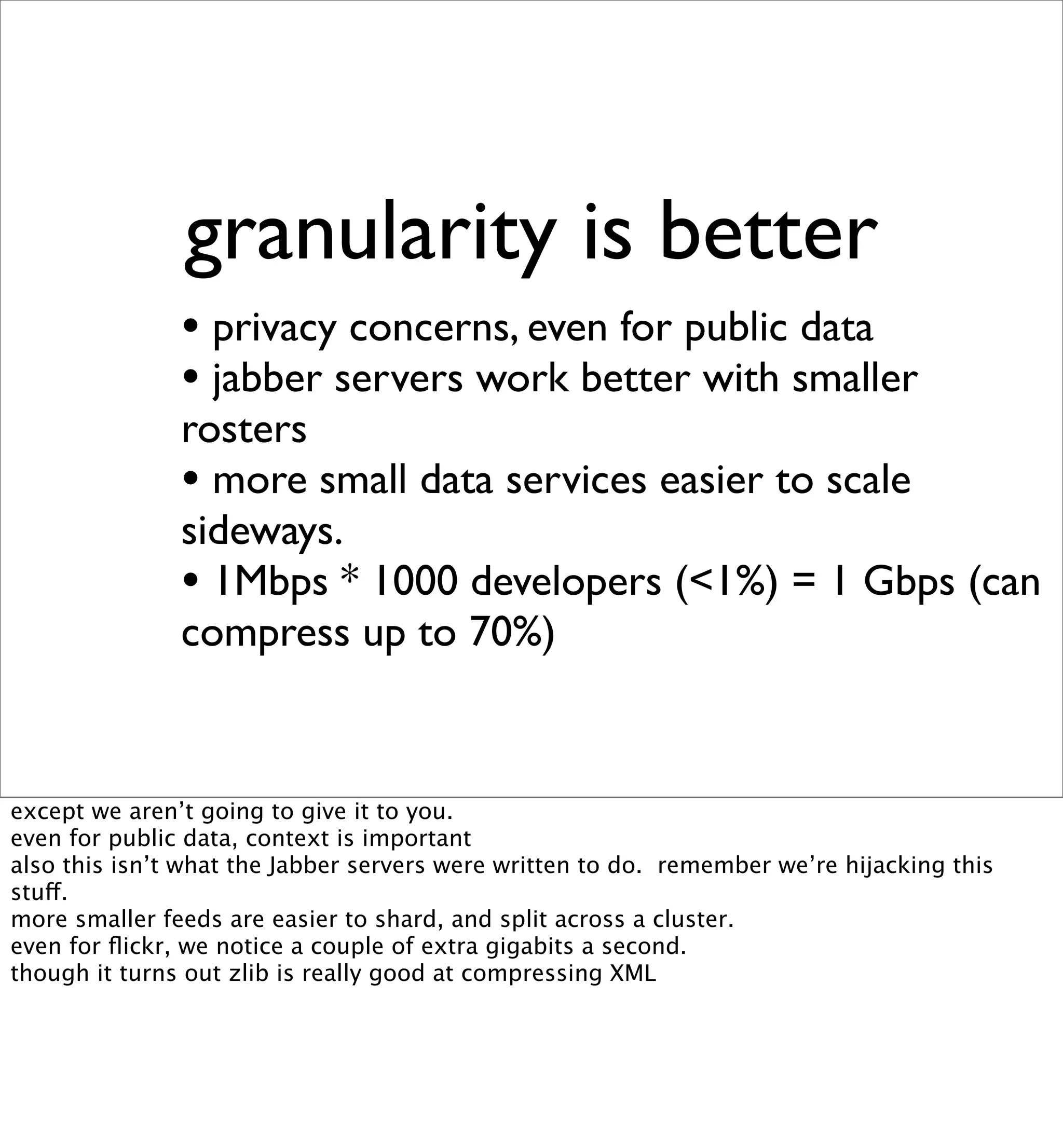 granularity is better

• privacy concerns, even for public data
• jabber servers work better with smaller rosters
• more small data services easier to scale sideways.
• 1Mbps * 1000 developers (<1%) = 1 Gbps (can compress up to 70%)

except we aren't going to give it to you.
even for public data, context is important
also this isn't what the Jabber servers were written to do. remember we're hijacking this stuff.
more smaller feeds are easier to shard, and split across a cluster.
even for flickr, we notice a couple of extra gigabits a second.
though it turns out zlib is really good at compressing XML